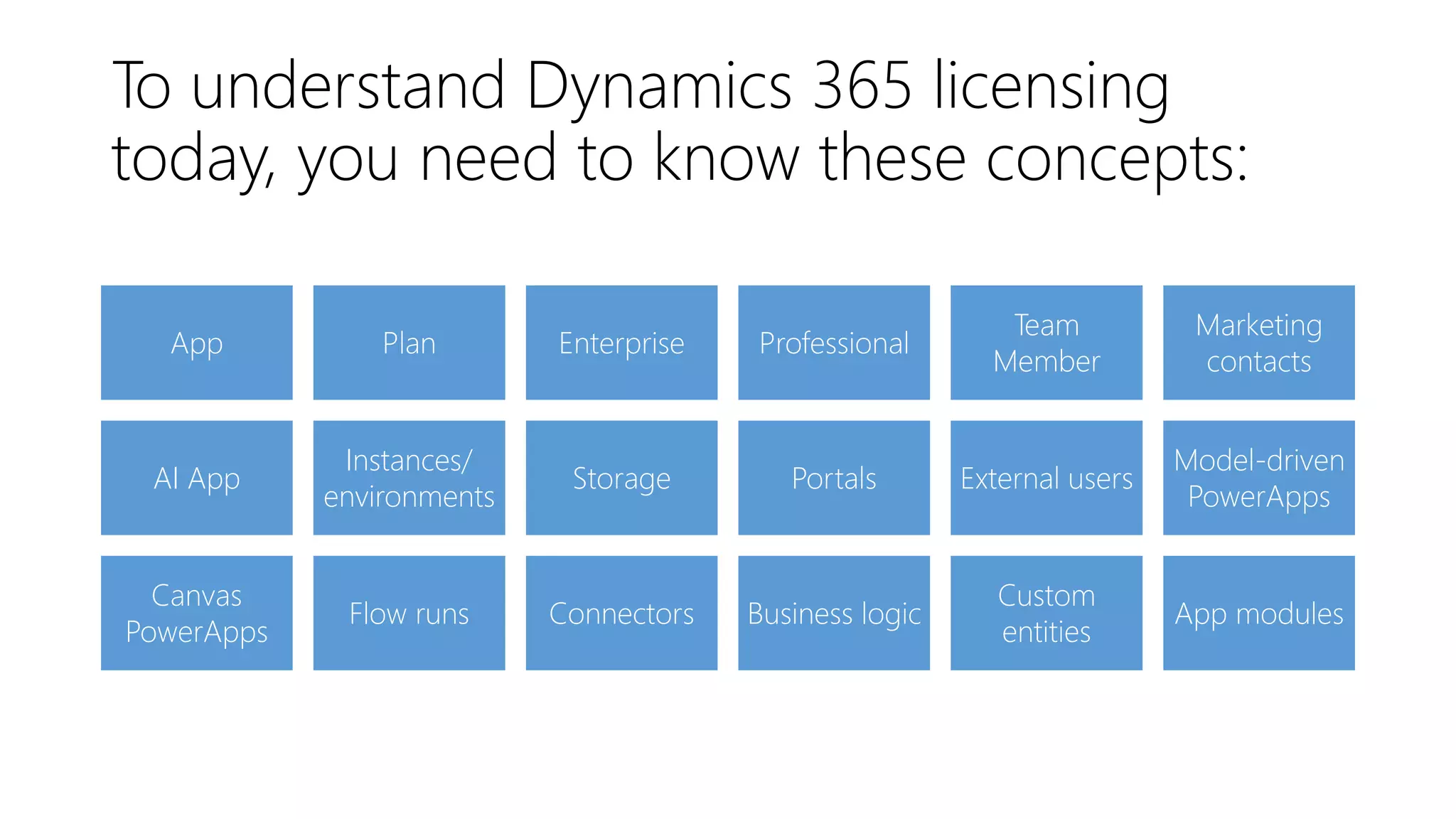 To understand Dynamics 365 licensing today, you need to know these concepts:

App

Plan

Enterprise

Professional

Team Member

Marketing contacts

AI App

Instances/ environments

Storage

Portals

External users

Model-driven PowerApps

Canvas PowerApps

Flow runs

Connectors

Business logic

Custom entities

App modules